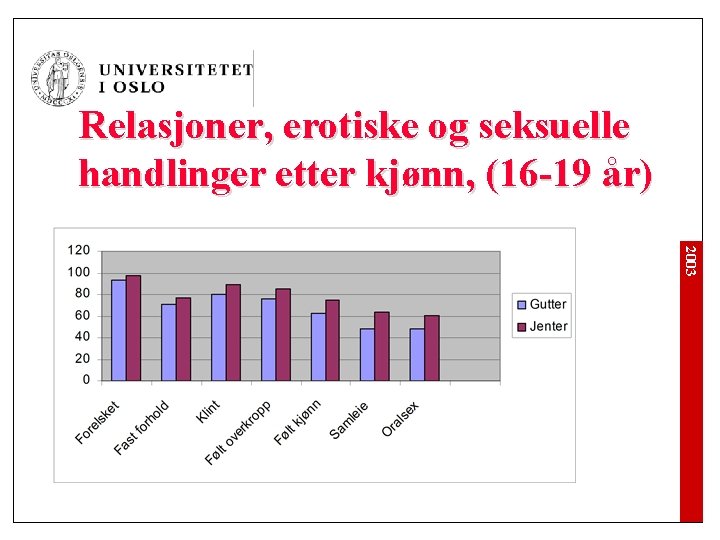 UNIVERSITETET I OSLO

Relasjoner, erotiske og seksuelle handlinger etter kjønn, (16-19 år)

120
100
80
60
40
20
0

Forelsket
Fast forhold
Klint
Følt overkropp
Følt kjønn
Samleie
Oralsex

Gutter
Jenter

2003